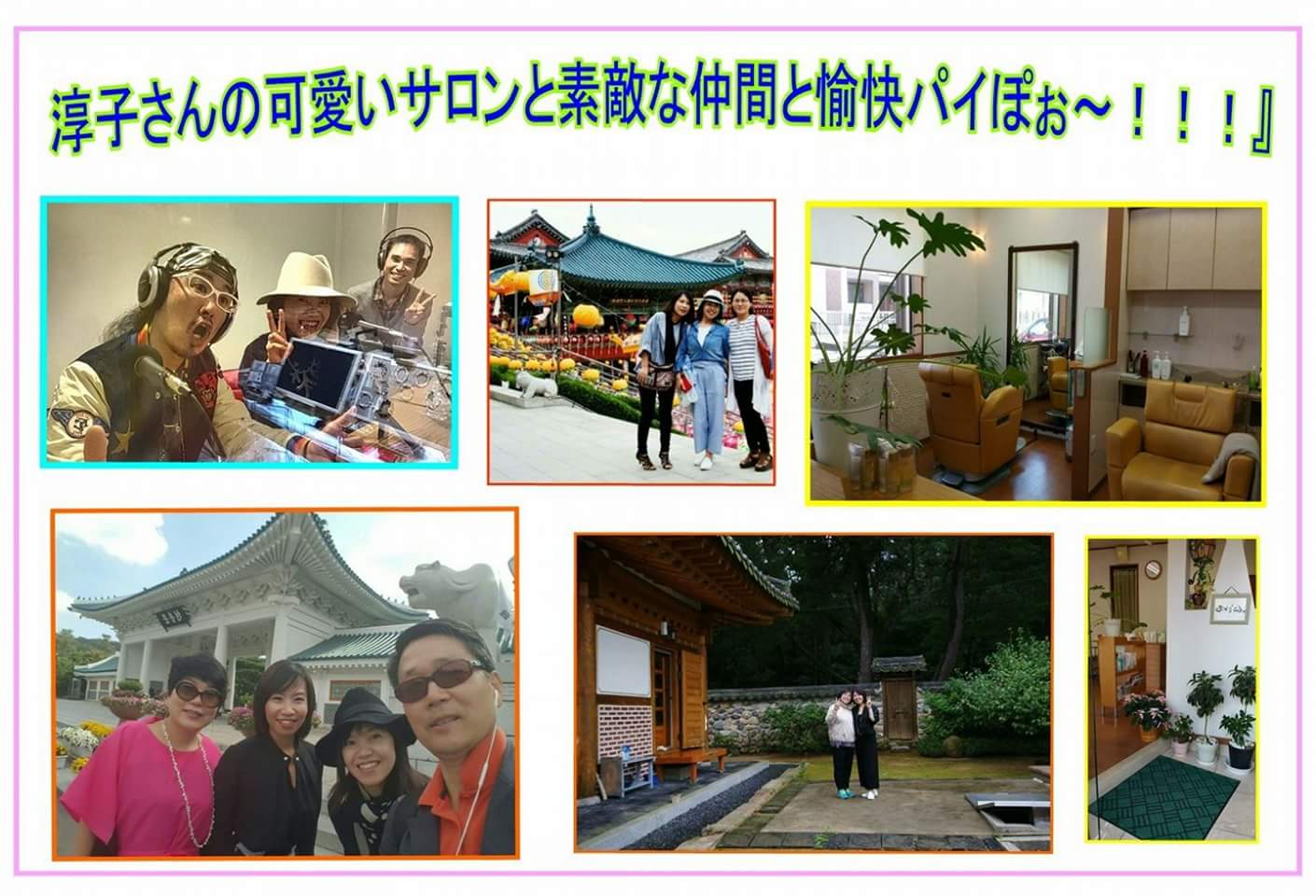 淳子さんの可愛いサロンと素敵な仲間と愉快パイぽぉ～！！！』